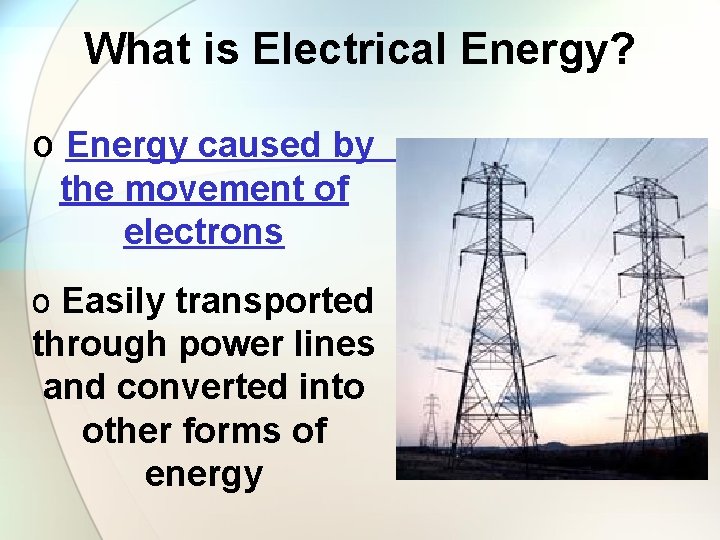 What is Electrical Energy?

o Energy caused by the movement of electrons

o Easily transported through power lines and converted into other forms of energy